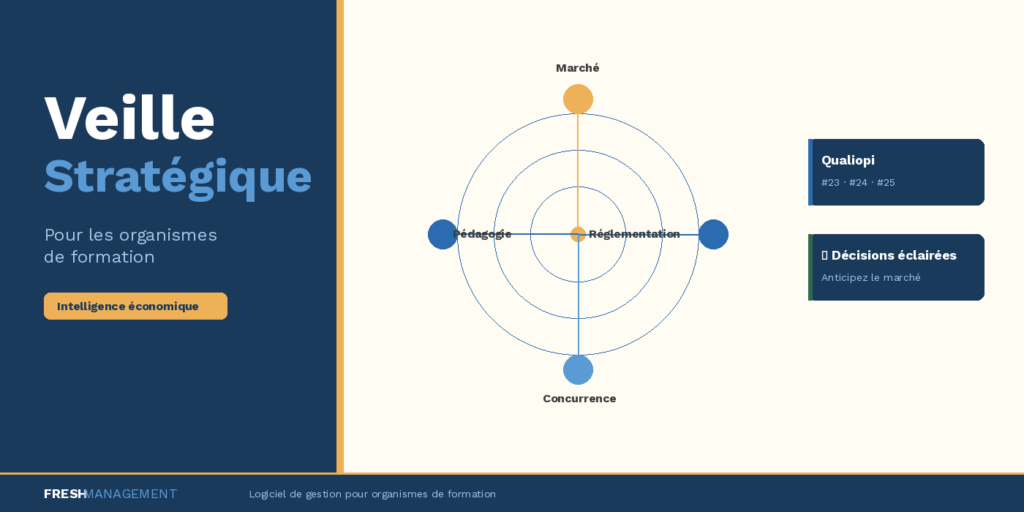 Veille
Stratégique

Pour les organismes de formation

Intelligence économique

Marché

Pédagogie

Réglementation

Concurrence

Qualiopi

#23 · #24 · #25

Décisions éclairées

Anticipez le marché

FRESHMANAGEMENT

Logiciel de gestion pour organismes de formation